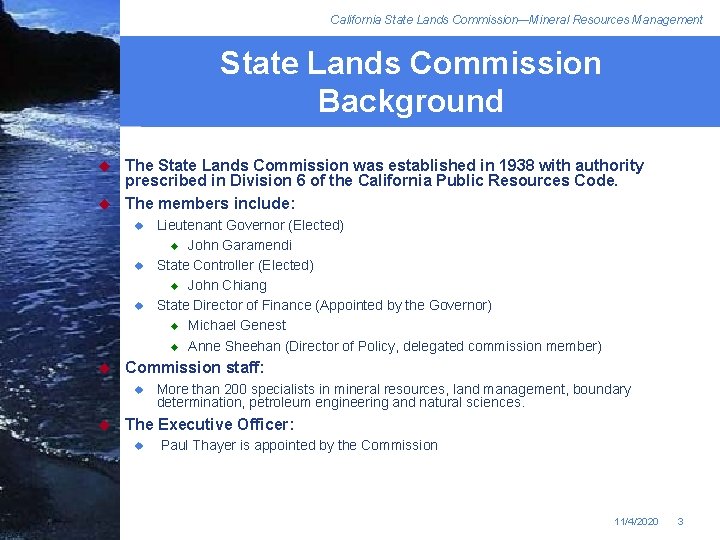 California State Lands Commission—Mineral Resources Management

State Lands Commission Background

The State Lands Commission was established in 1938 with authority prescribed in Division 6 of the California Public Resources Code.

The members include:

Lieutenant Governor (Elected)

John Garamendi

State Controller (Elected)

John Chiang

State Director of Finance (Appointed by the Governor)

Michael Genest

Anne Sheehan (Director of Policy, delegated commission member)

Commission staff:

More than 200 specialists in mineral resources, land management, boundary determination, petroleum engineering and natural sciences.

The Executive Officer:

Paul Thayer is appointed by the Commission

11/4/2020 3